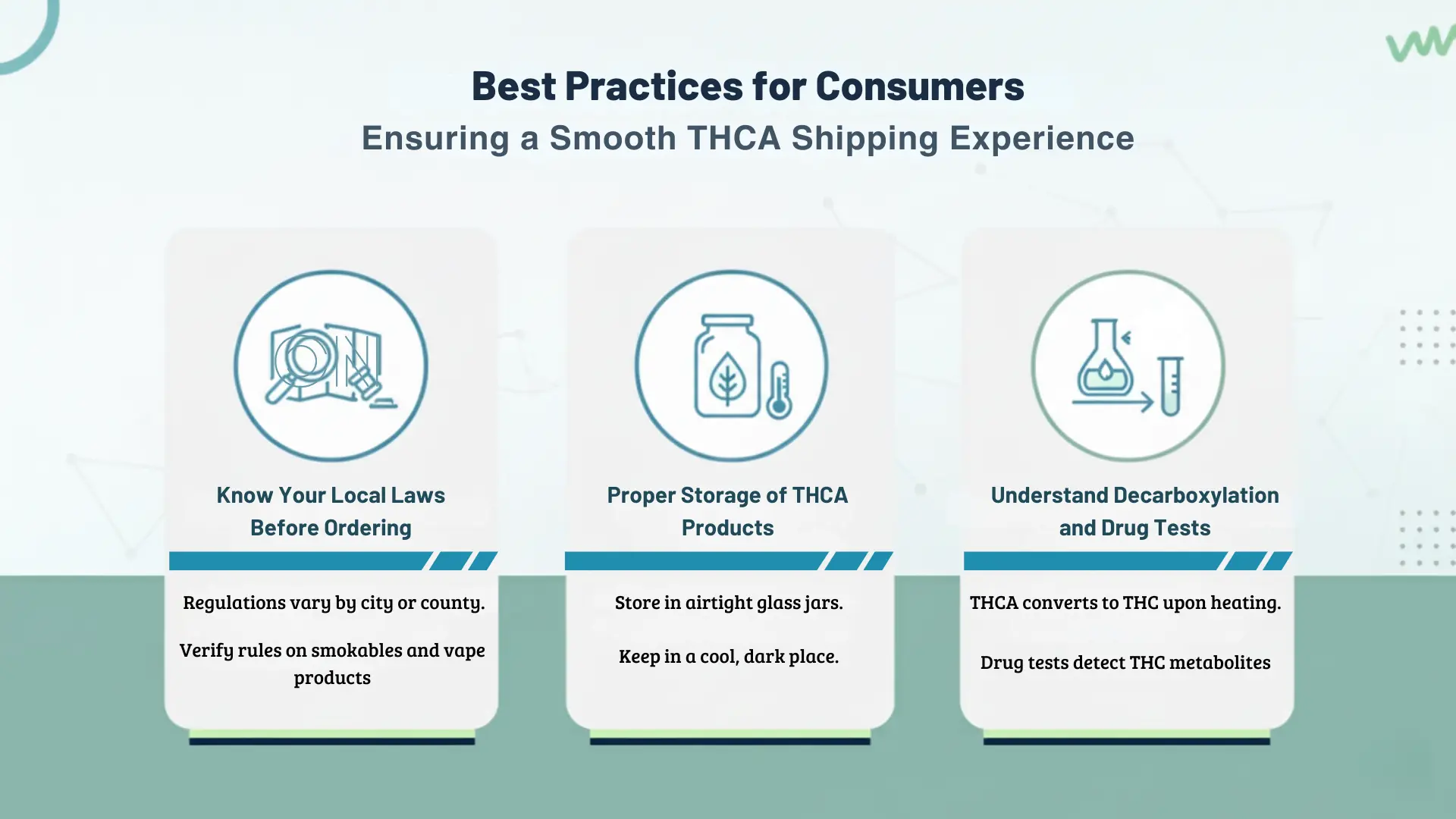 Best Practices for Consumers

Ensuring a Smooth THCA Shipping Experience

Know Your Local Laws Before Ordering

Regulations vary by city or county.

Verify rules on smokables and vape products

Proper Storage of THCA Products

Store in airtight glass jars.

Keep in a cool, dark place.

Understand Decarboxylation and Drug Tests

THCA converts to THC upon heating.

Drug tests detect THC metabolites